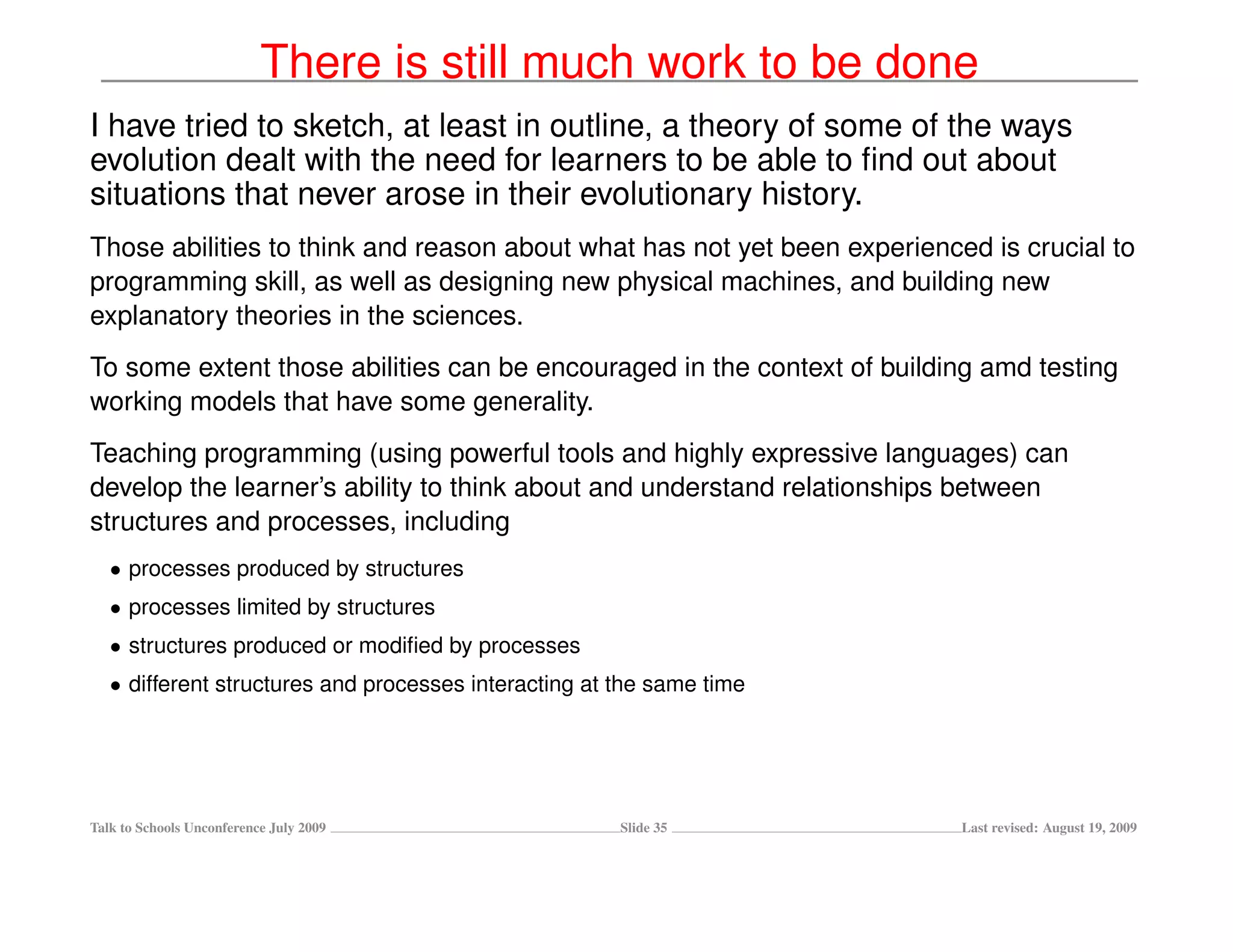 There is still much work to be done

I have tried to sketch, at least in outline, a theory of some of the ways evolution dealt with the need for learners to be able to find out about situations that never arose in their evolutionary history.

Those abilities to think and reason about what has not yet been experienced is crucial to programming skill, as well as designing new physical machines, and building new explanatory theories in the sciences.

To some extent those abilities can be encouraged in the context of building amd testing working models that have some generality.

Teaching programming (using powerful tools and highly expressive languages) can develop the learner's ability to think about and understand relationships between structures and processes, including

• processes produced by structures
• processes limited by structures
• structures produced or modified by processes
• different structures and processes interacting at the same time

Talk to Schools Unconference July 2009 Slide 35 Last revised: August 19, 2009